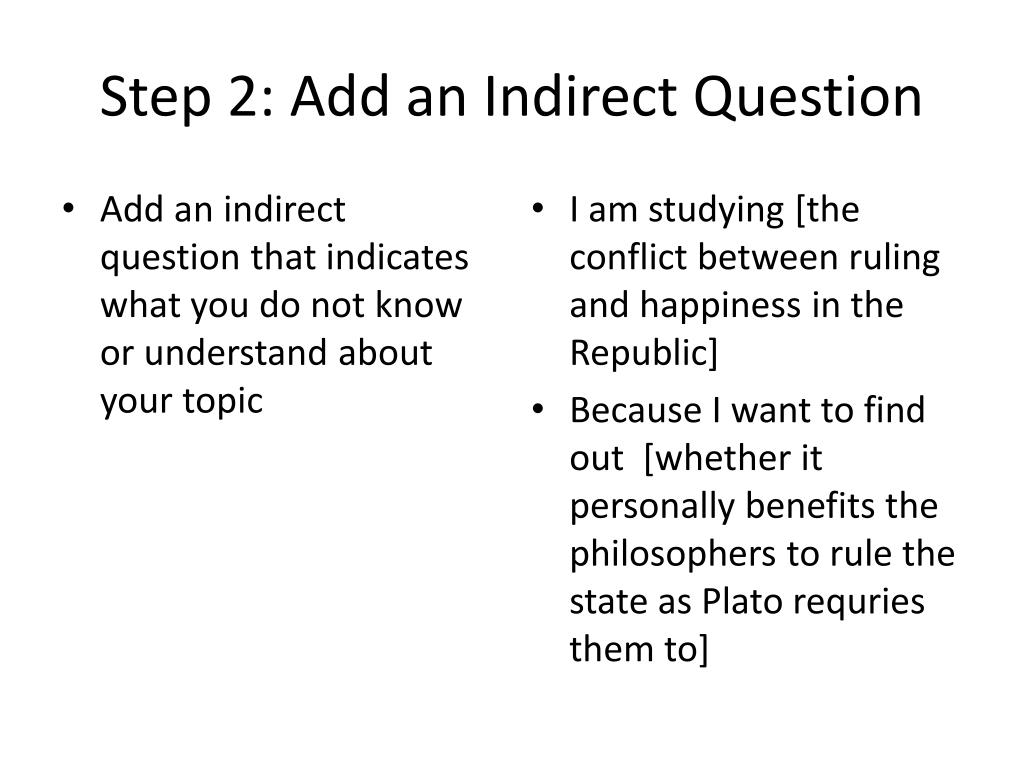 Step 2: Add an Indirect Question

• Add an indirect question that indicates what you do not know or understand about your topic

• I am studying [the conflict between ruling and happiness in the Republic]
• Because I want to find out [whether it personally benefits the philosophers to rule the state as Plato requries them to]